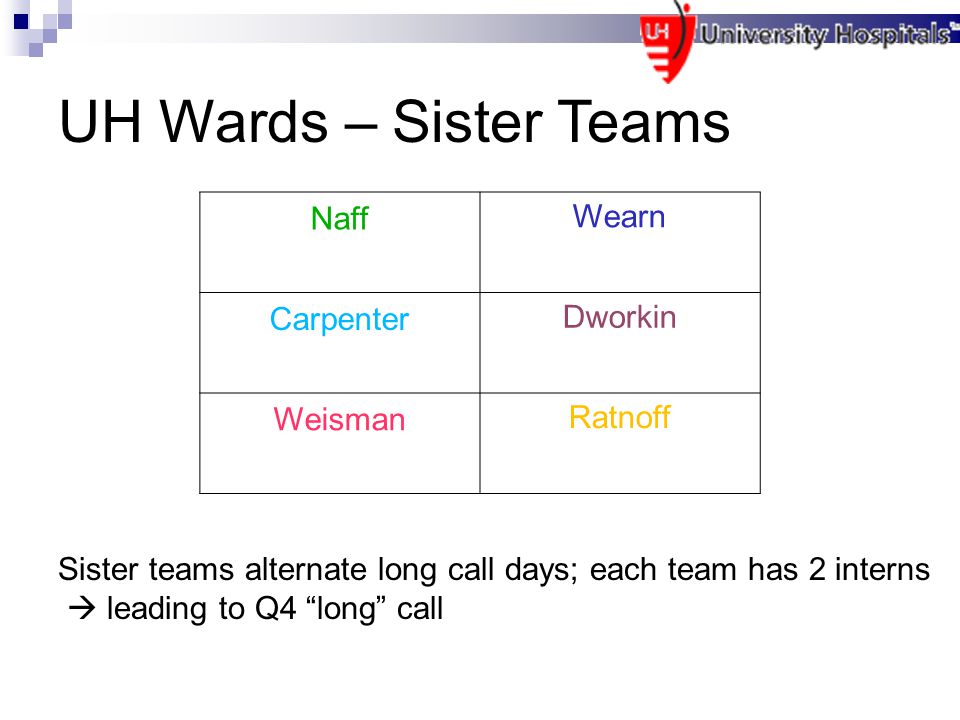 UH University Hospitals

UH Wards – Sister Teams

| Naff | Wearn |
|---|---|
| Carpenter | Dworkin |
| Weisman | Ratnoff |

Sister teams alternate long call days; each team has 2 interns → leading to Q4 “long” call